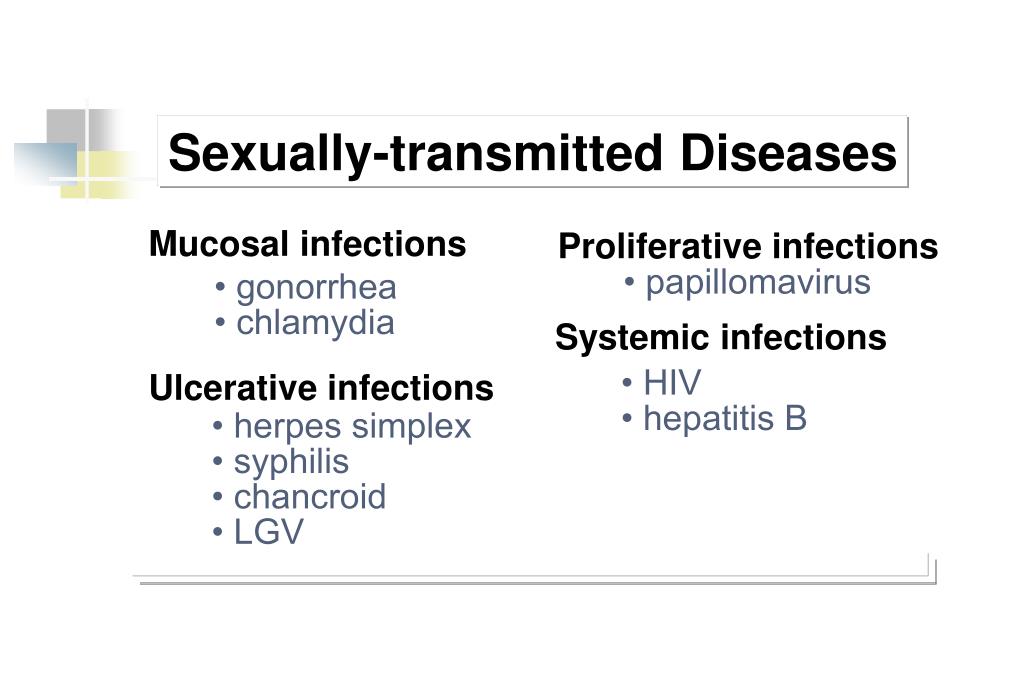 Sexually-transmitted Diseases

Mucosal infections
• gonorrhea
• chlamydia

Ulcerative infections
• herpes simplex
• syphilis
• chancroid
• LGV

Proliferative infections
• papillomavirus

Systemic infections
• HIV
• hepatitis B